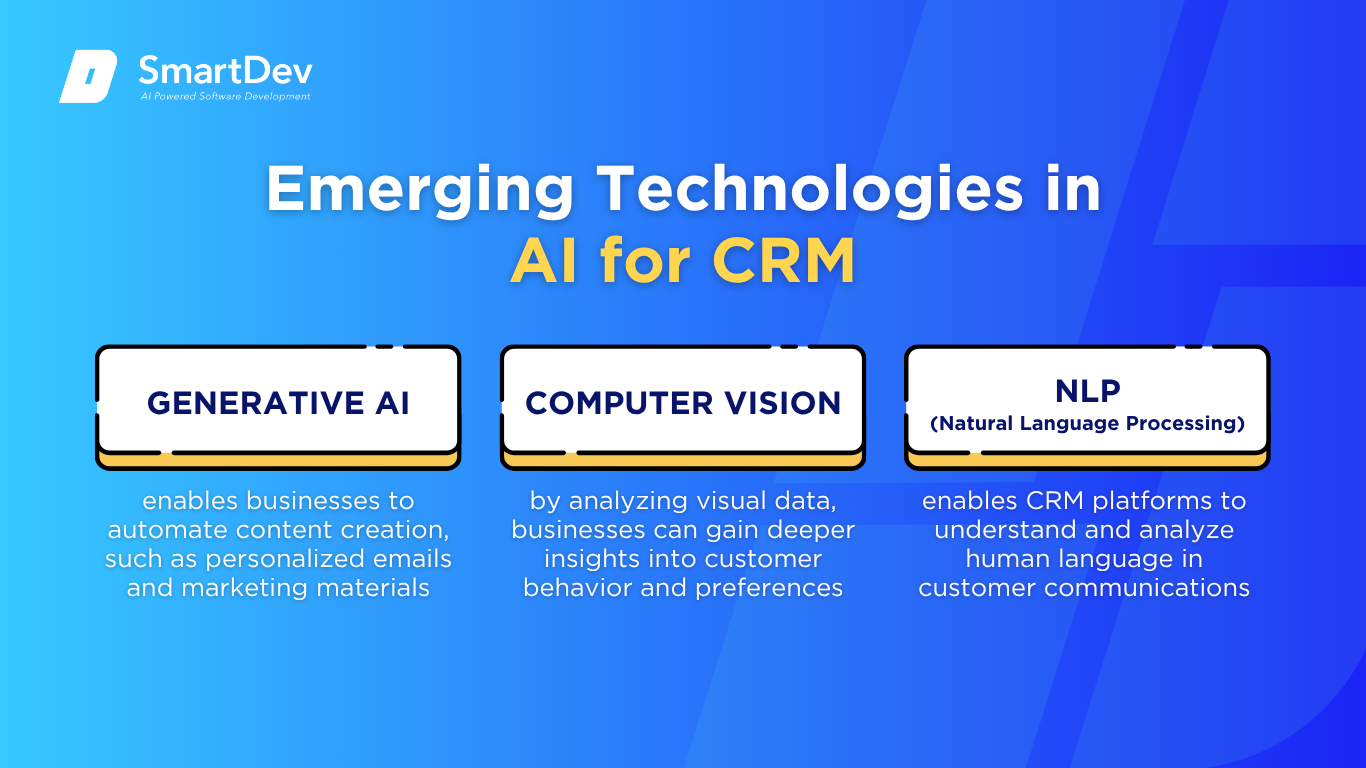 SmartDev
AI Powered Software Development

Emerging Technologies in AI for CRM

GENERATIVE AI

enables businesses to automate content creation, such as personalized emails and marketing materials

COMPUTER VISION

by analyzing visual data, businesses can gain deeper insights into customer behavior and preferences

NLP
(Natural Language Processing)

enables CRM platforms to understand and analyze human language in customer communications